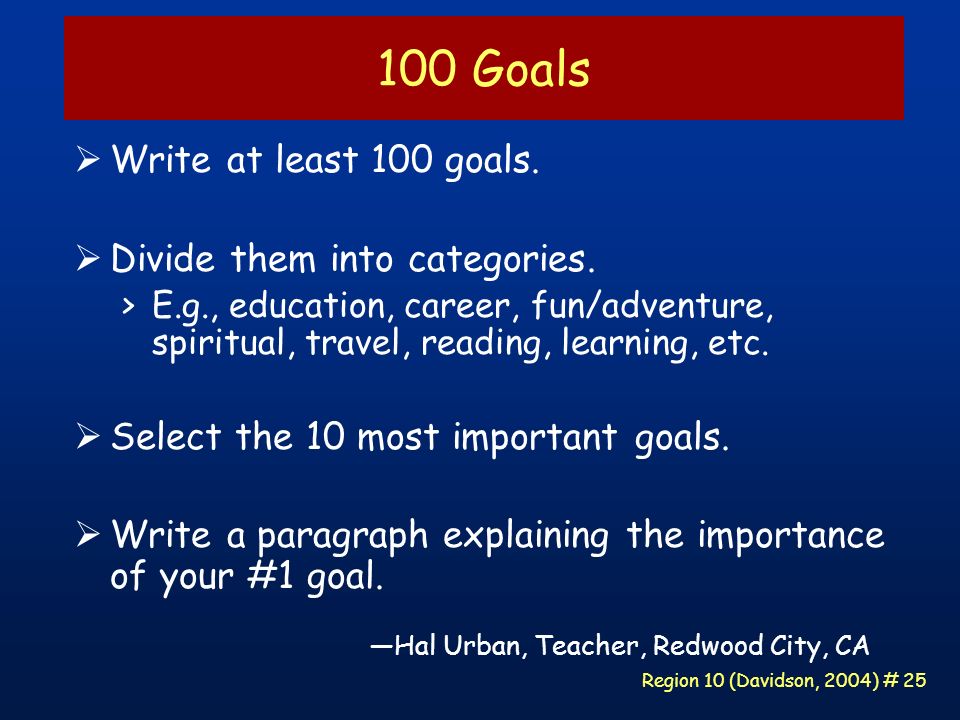 100 Goals

➢ Write at least 100 goals.

➢ Divide them into categories.
› E.g., education, career, fun/adventure, spiritual, travel, reading, learning, etc.

➢ Select the 10 most important goals.

➢ Write a paragraph explaining the importance of your #1 goal.

—Hal Urban, Teacher, Redwood City, CA

Region 10 (Davidson, 2004) # 25